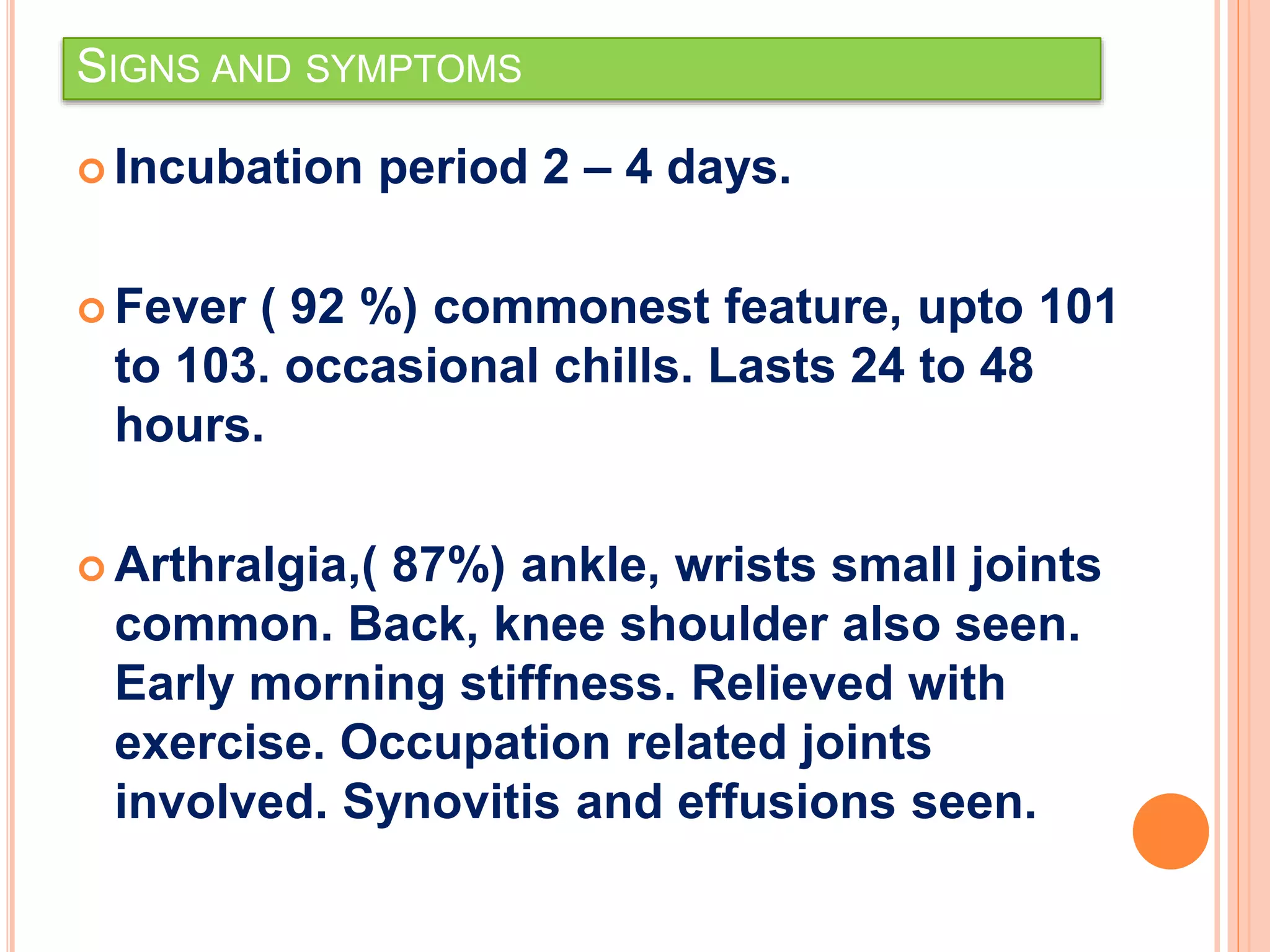 SIGNS AND SYMPTOMS

Incubation period 2 – 4 days.

Fever ( 92 %) commonest feature, upto 101 to 103. occasional chills. Lasts 24 to 48 hours.

Arthralgia,( 87%) ankle, wrists small joints common. Back, knee shoulder also seen. Early morning stiffness. Relieved with exercise. Occupation related joints involved. Synovitis and effusions seen.